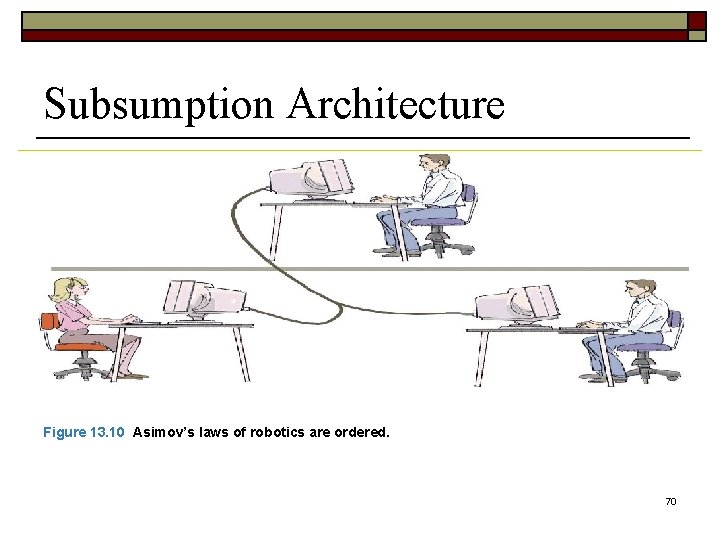 Subsumption Architecture

Figure 13.10 Asimov's laws of robotics are ordered.

70